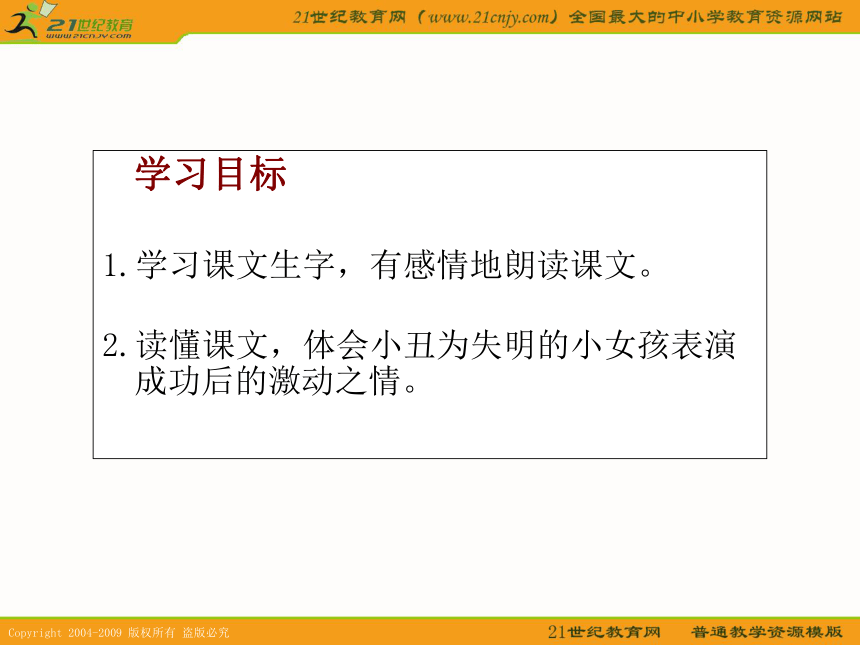 21世纪教育
www.21cnjy.com

21世纪教育网（www.21cnjy.com）全国最大的中小学教育资源网站

学习目标

1. 学习课文生字，有感情地朗读课文。

2. 读懂课文，体会小丑为失明的小女孩表演成功后的激动之情。

Copyright 2004-2009 版权所有 盗版必究

21世纪教育网 普通教学资源模版